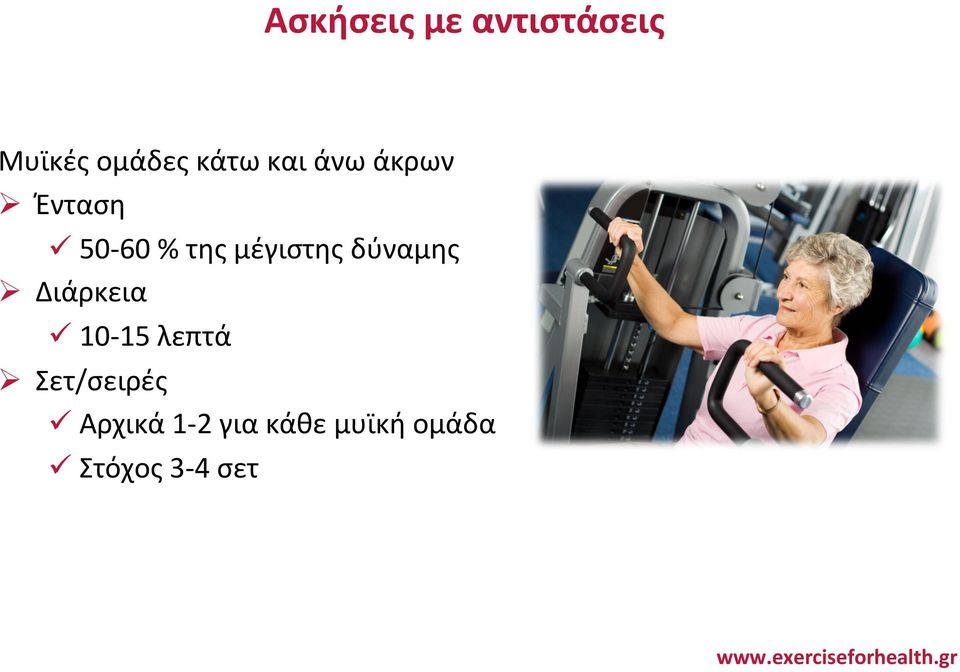 Ασκήσεις με αντιστάσεις

Μυϊκές ομάδες κάτω και άνω άκρων

➢ Ένταση
  ✓ 50-60 % της μέγιστης δύναμης
➢ Διάρκεια
  ✓ 10-15 λεπτά
➢ Σετ/σειρές
  ✓ Αρχικά 1-2 για κάθε μυϊκή ομάδα
  ✓ Στόχος 3-4 σετ

www.exerciseforhealth.gr